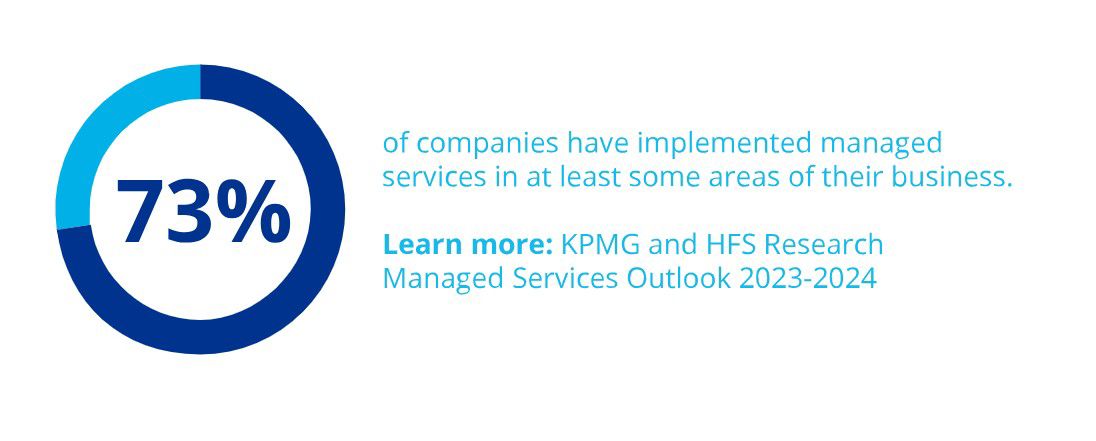 73%

of companies have implemented managed services in at least some areas of their business.

Learn more: KPMG and HFS Research Managed Services Outlook 2023-2024